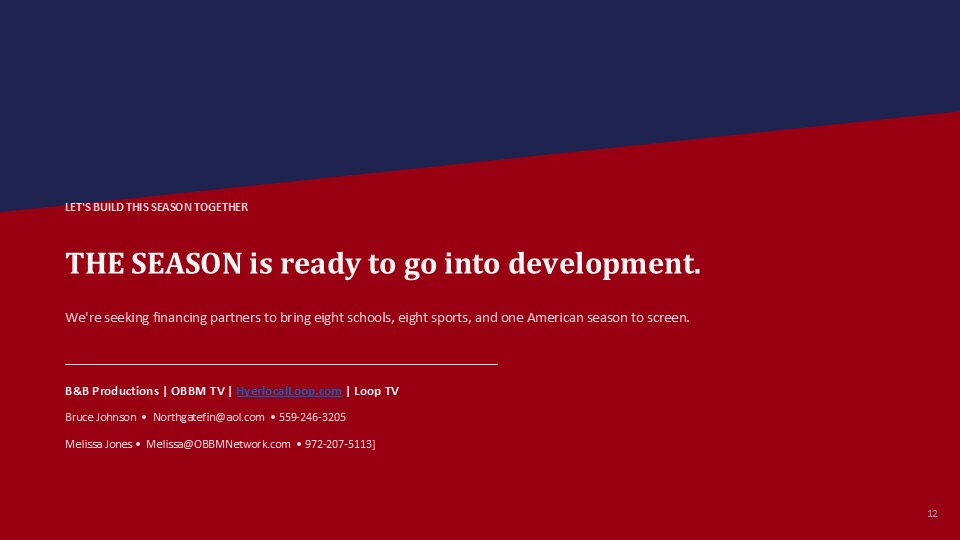 LET'S BUILD THIS SEASON TOGETHER

THE SEASON is ready to go into development.

We're seeking financing partners to bring eight schools, eight sports, and one American season to screen.

B&B Productions | OBBM TV | HyerlocalLoop.com | Loop TV

Bruce Johnson • Northgatefin@aol.com • 559-246-3205

Melissa Jones • Melissa@OBBMNetwork.com • 972-207-5113]

12